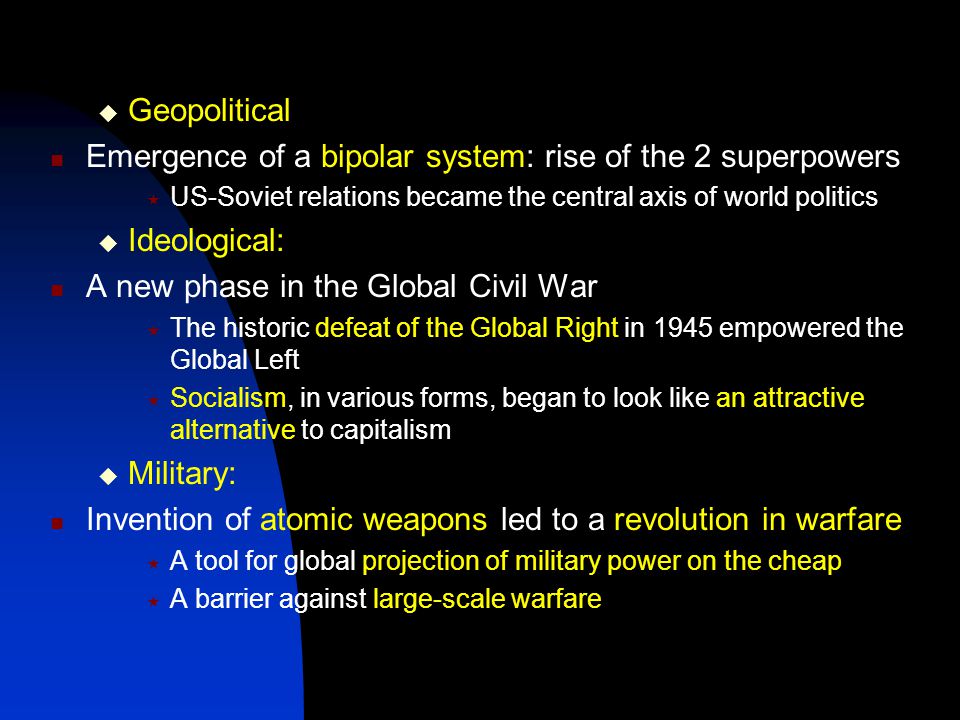 Geopolitical

Emergence of a bipolar system: rise of the 2 superpowers

US-Soviet relations became the central axis of world politics

Ideological:

A new phase in the Global Civil War

The historic defeat of the Global Right in 1945 empowered the Global Left

Socialism, in various forms, began to look like an attractive alternative to capitalism

Military:

Invention of atomic weapons led to a revolution in warfare

A tool for global projection of military power on the cheap

A barrier against large-scale warfare